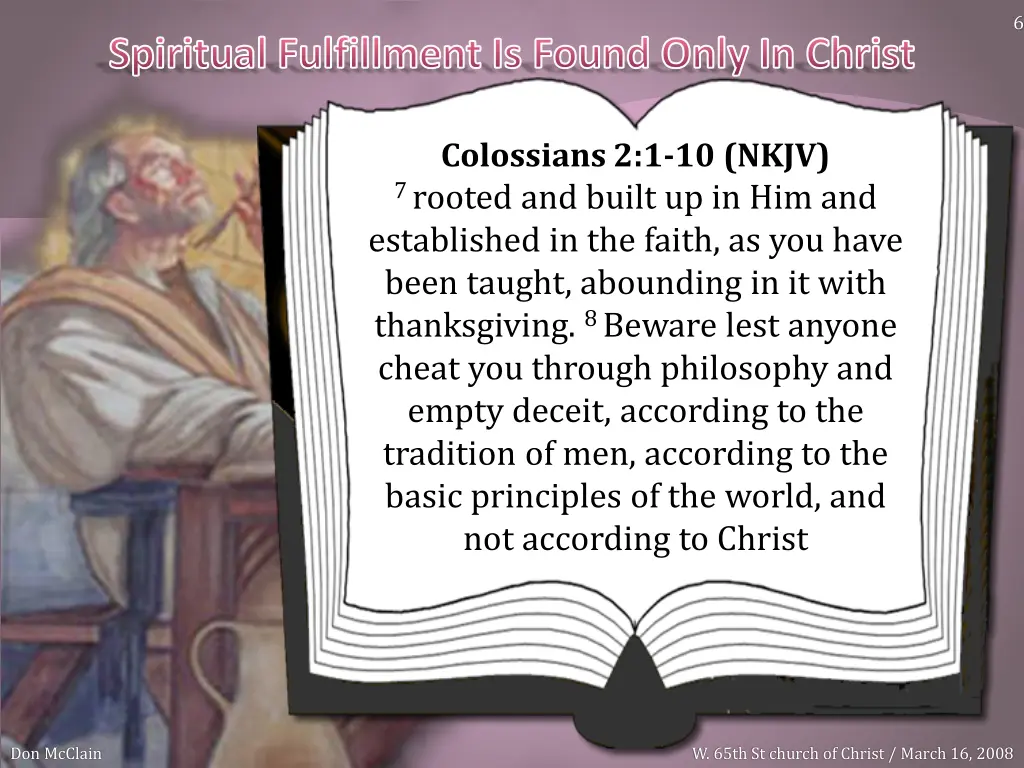 6

Spiritual Fulfillment Is Found Only In Christ

Colossians 2:1-10 (NKJV)
$^7$ rooted and built up in Him and established in the faith, as you have been taught, abounding in it with thanksgiving. $^8$ Beware lest anyone cheat you through philosophy and empty deceit, according to the tradition of men, according to the basic principles of the world, and not according to Christ

Don McClain

W. 65th St church of Christ / March 16, 2008